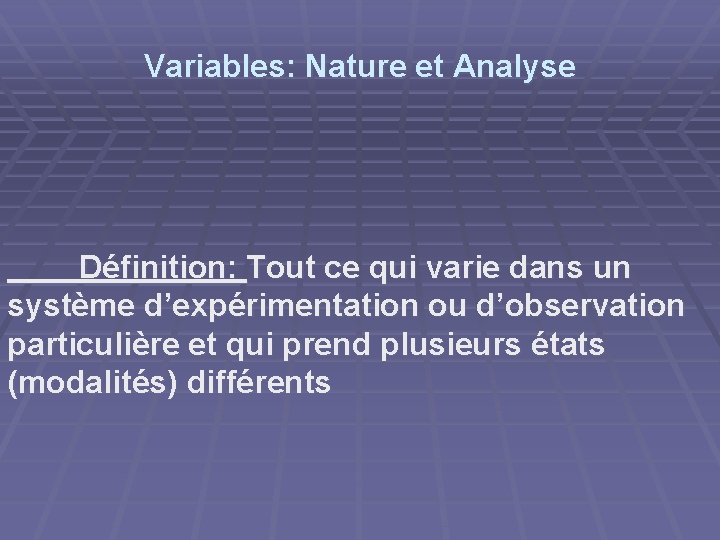 Variables: Nature et Analyse

Définition: Tout ce qui varie dans un système d’expérimentation ou d’observation particulière et qui prend plusieurs états (modalités) différents